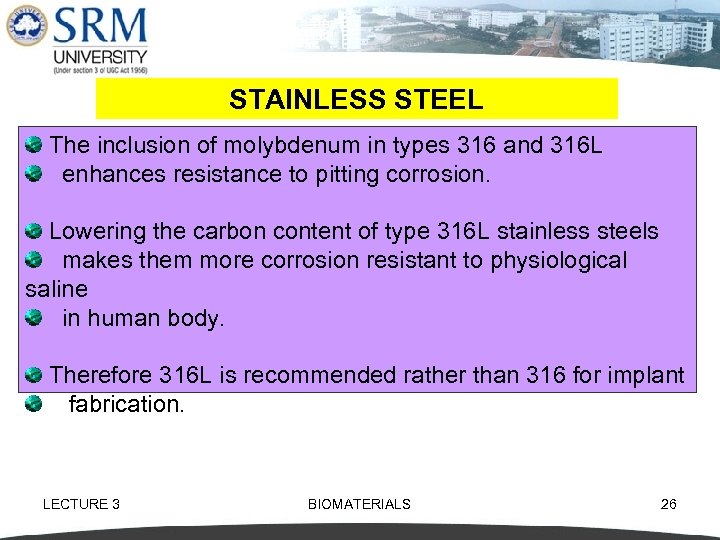 SRM
UNIVERSITY
(Under section 3 of UGC Act 1956)

STAINLESS STEEL

The inclusion of molybdenum in types 316 and 316L

enhances resistance to pitting corrosion.

Lowering the carbon content of type 316L stainless steels

makes them more corrosion resistant to physiological saline

in human body.

Therefore 316L is recommended rather than 316 for implant

fabrication.

LECTURE 3

BIOMATERIALS

26